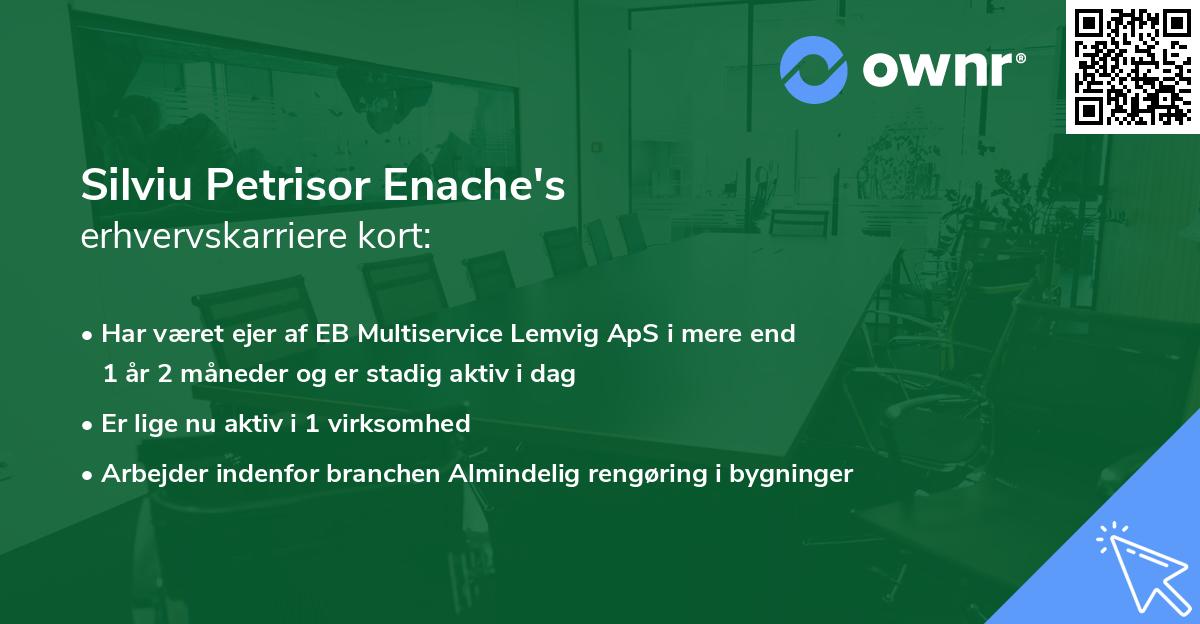 ownr®

Silviu Petrisor Enache's
erhvervskarriere kort:

• Har været ejer af EB Multiservice Lemvig ApS i mere end 1 år 2 måneder og er stadig aktiv i dag

• Er lige nu aktiv i 1 virksomhed

• Arbejder indenfor branchen Almindelig rengøring i bygninger